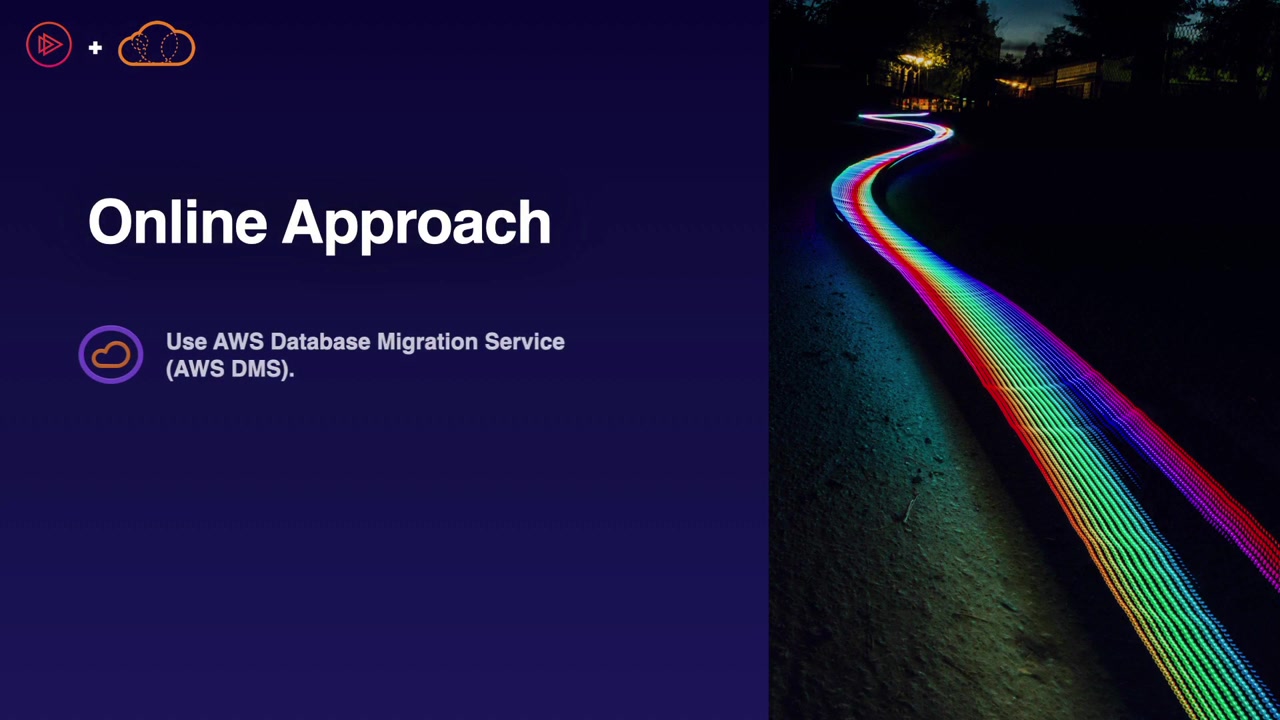 +

Online Approach

Use AWS Database Migration Service (AWS DMS).